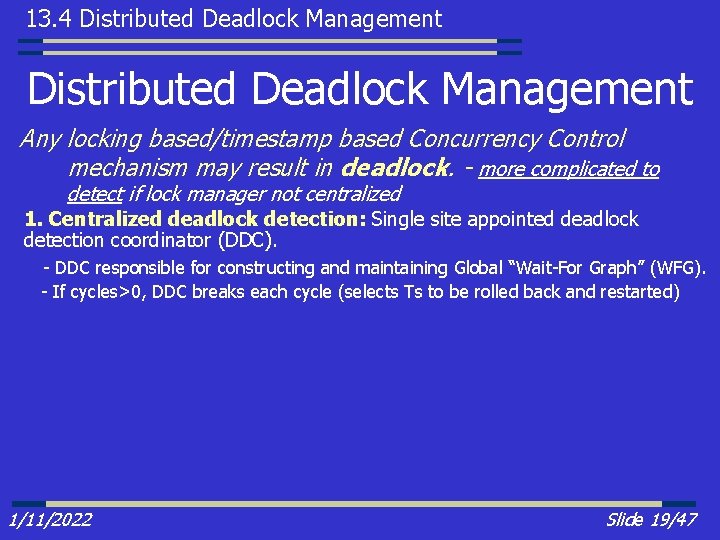 13.4 Distributed Deadlock Management

Distributed Deadlock Management

Any locking based/timestamp based Concurrency Control mechanism may result in deadlock. - more complicated to detect if lock manager not centralized

1. Centralized deadlock detection: Single site appointed deadlock detection coordinator (DDC).

- DDC responsible for constructing and maintaining Global "Wait-For Graph" (WFG).
- If cycles>0, DDC breaks each cycle (selects Ts to be rolled back and restarted)

1/11/2022

Slide 19/47